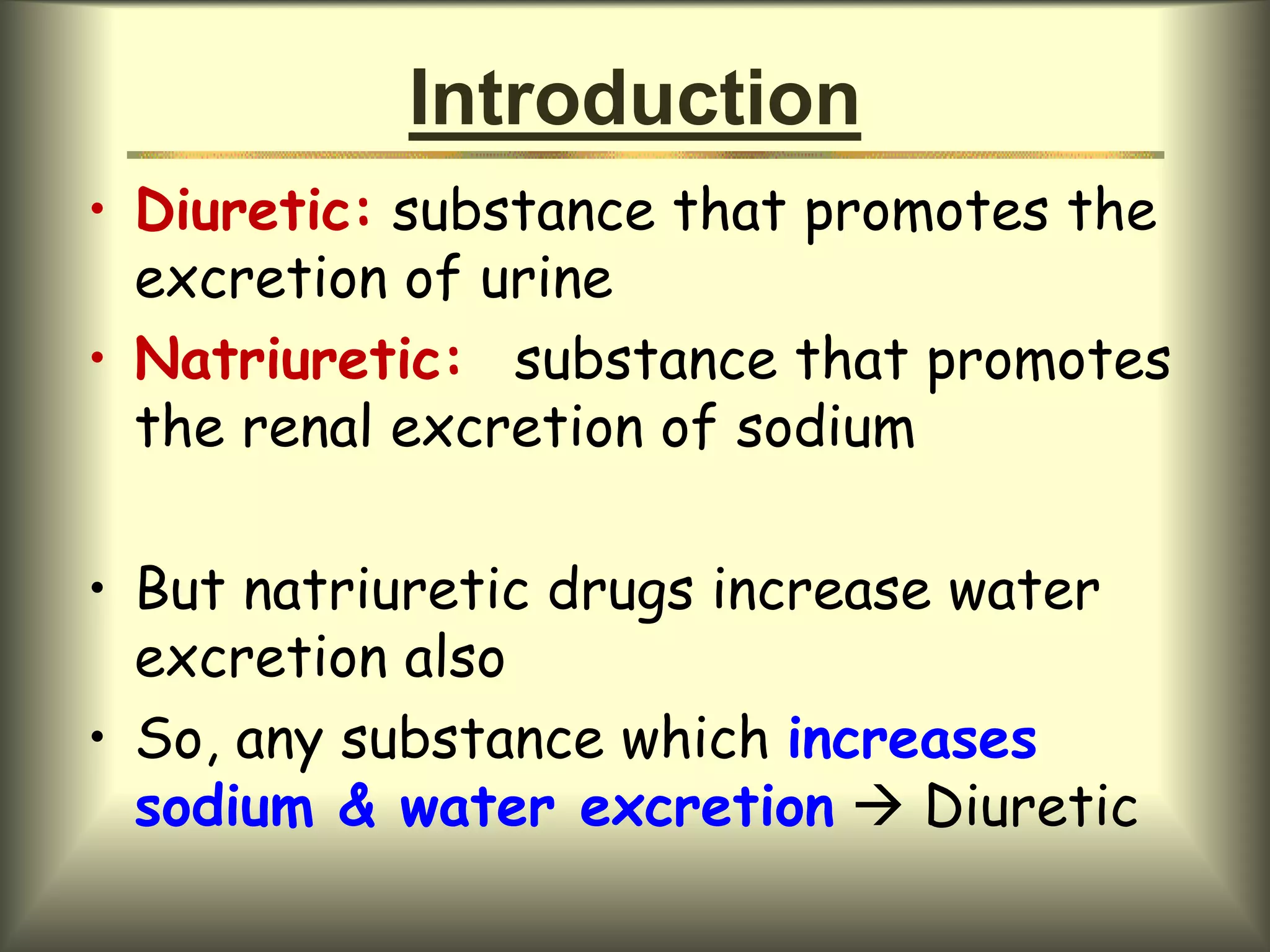 Introduction

• Diuretic: substance that promotes the excretion of urine

• Natriuretic: substance that promotes the renal excretion of sodium

• But natriuretic drugs increase water excretion also

• So, any substance which increases sodium & water excretion → Diuretic